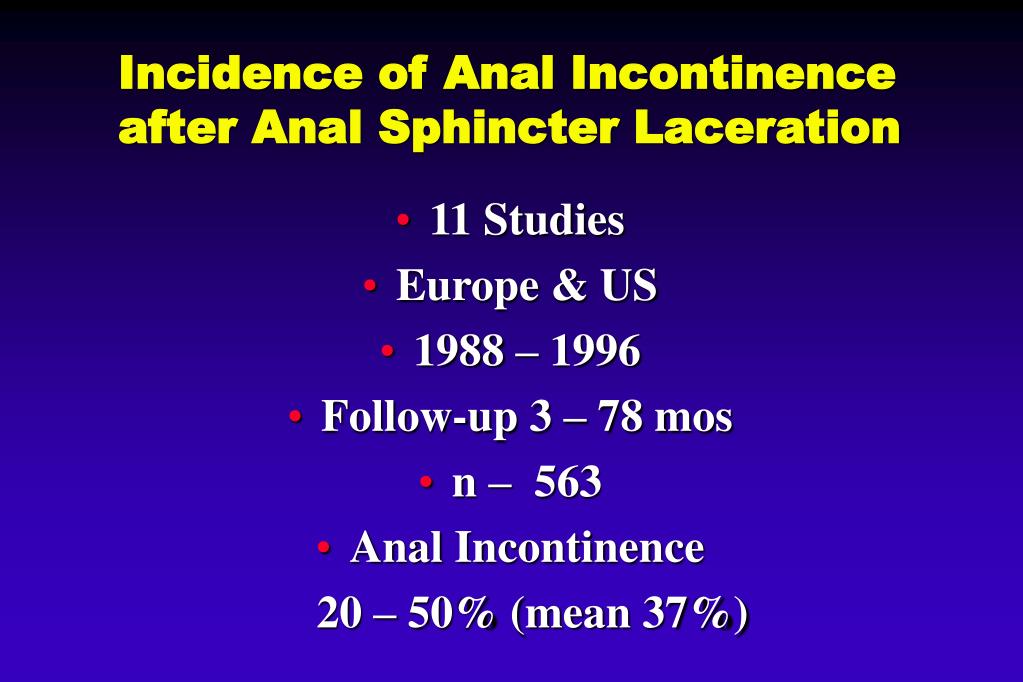 Incidence of Anal Incontinence after Anal Sphincter Laceration

• 11 Studies
• Europe & US
• 1988 – 1996
• Follow-up 3 – 78 mos
• n – 563
• Anal Incontinence
20 – 50% (mean 37%)